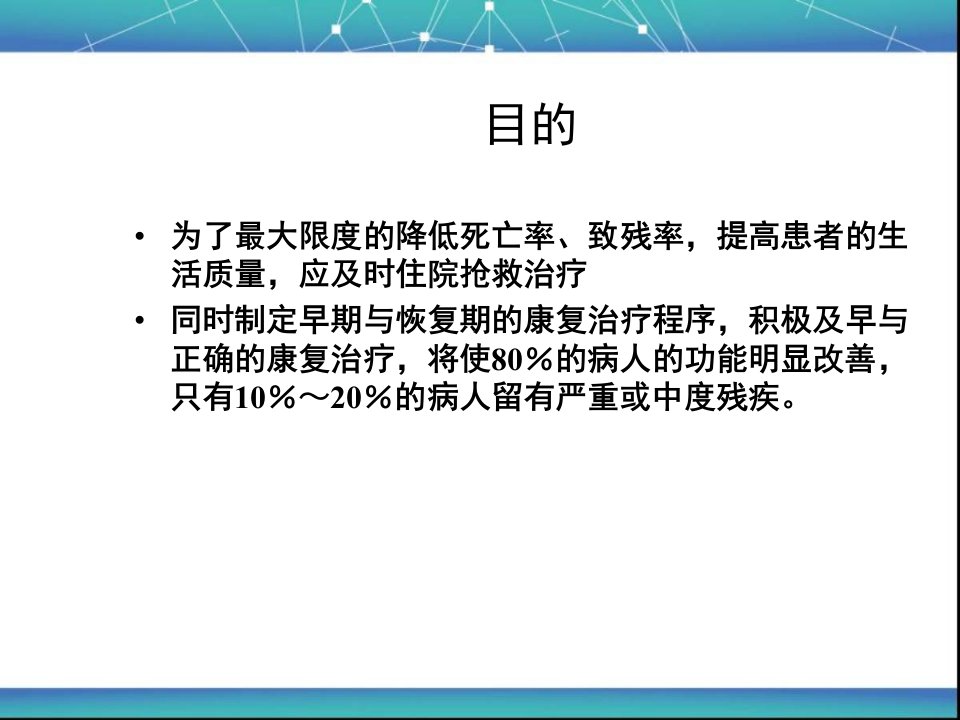 目的

• 为了最大限度的降低死亡率、致残率，提高患者的生活质量，应及时住院抢救治疗

• 同时制定早期与恢复期的康复治疗程序，积极及早与正确的康复治疗，将使80％的病人的功能明显改善，只有10％～20％的病人留有严重或中度残疾。